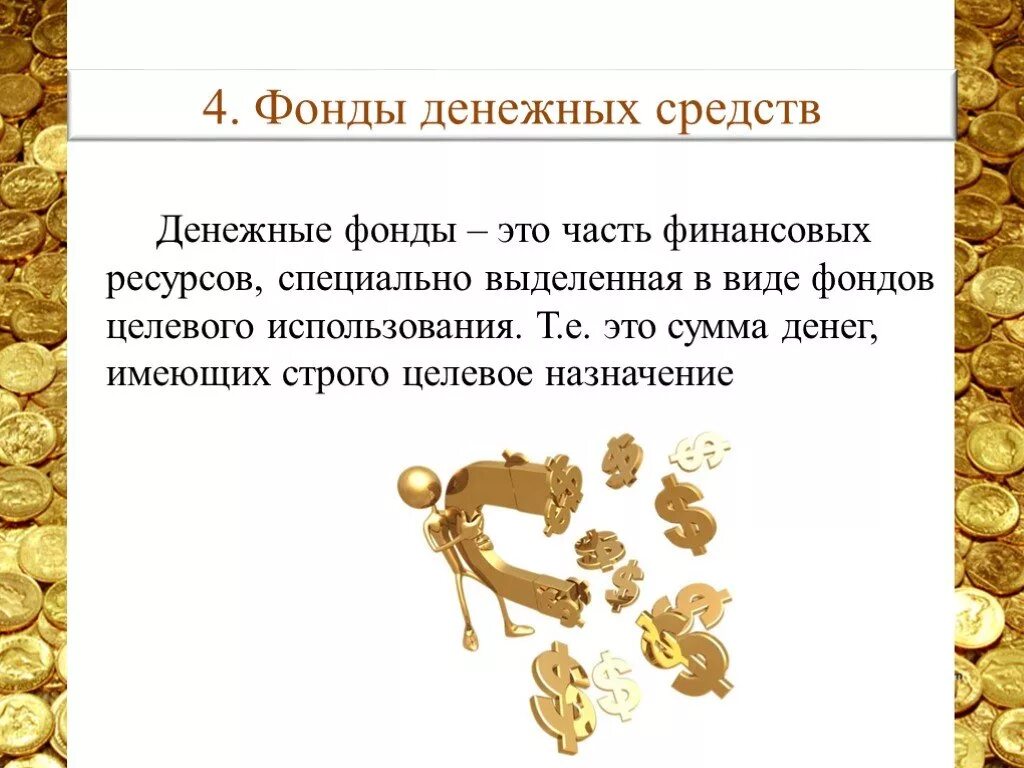 4. Фонды денежных средств

Денежные фонды – это часть финансовых ресурсов, специально выделенная в виде фондов целевого использования. Т.е. это сумма денег, имеющих строго целевое назначение